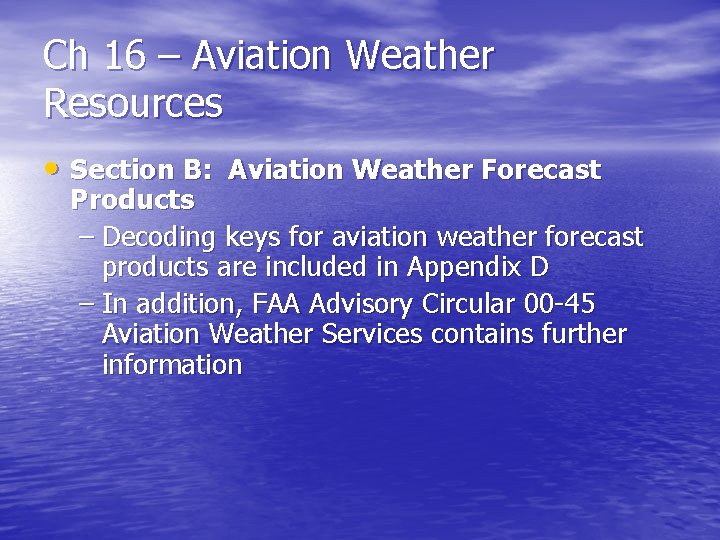 Ch 16 – Aviation Weather Resources

• Section B: Aviation Weather Forecast Products
– Decoding keys for aviation weather forecast products are included in Appendix D
– In addition, FAA Advisory Circular 00-45 Aviation Weather Services contains further information